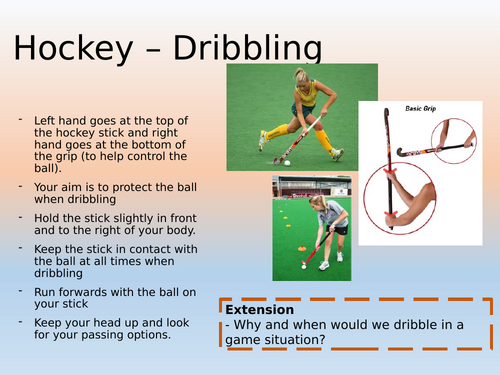 Hockey – Dribbling

- Left hand goes at the top of the hockey stick and right hand goes at the bottom of the grip (to help control the ball).
- Your aim is to protect the ball when dribbling
- Hold the stick slightly in front and to the right of your body.
- Keep the stick in contact with the ball at all times when dribbling
- Run forwards with the ball on your stick
- Keep your head up and look for your passing options.

Basic Grip

Extension
- Why and when would we dribble in a game situation?